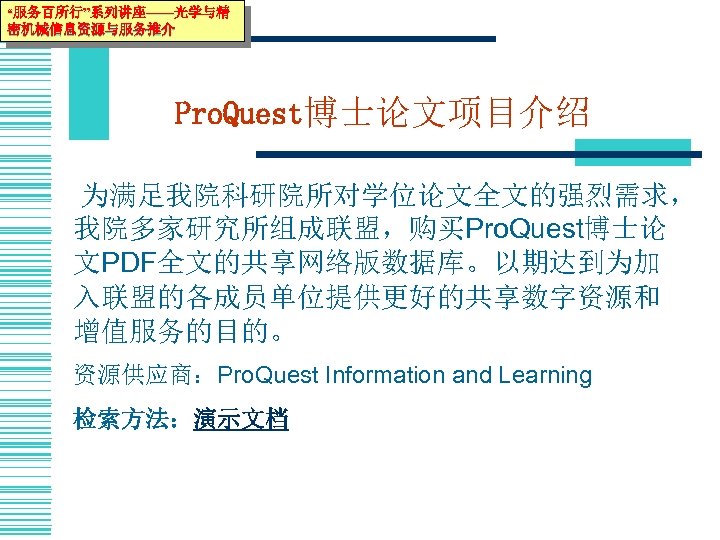 “服务百所行”系列讲座——光学与精密机械信息资源与服务推介

ProQuest博士论文项目介绍

为满足我院科研院所对学位论文全文的强烈需求，我院多家研究所组成联盟，购买ProQuest博士论文PDF全文的共享网络版数据库。以期达到为加入联盟的各成员单位提供更好的共享数字资源和增值服务的目的。

资源供应商：ProQuest Information and Learning

检索方法：演示文档